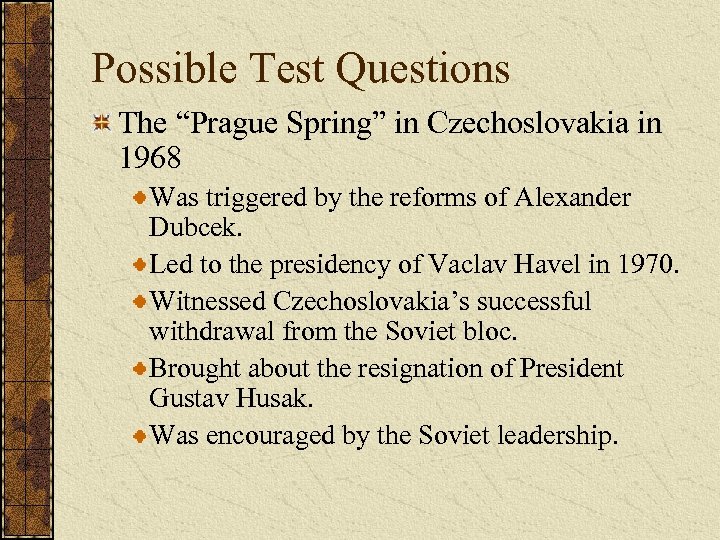 Possible Test Questions

The “Prague Spring” in Czechoslovakia in 1968

Was triggered by the reforms of Alexander Dubcek.

Led to the presidency of Vaclav Havel in 1970.

Witnessed Czechoslovakia’s successful withdrawal from the Soviet bloc.

Brought about the resignation of President Gustav Husak.

Was encouraged by the Soviet leadership.